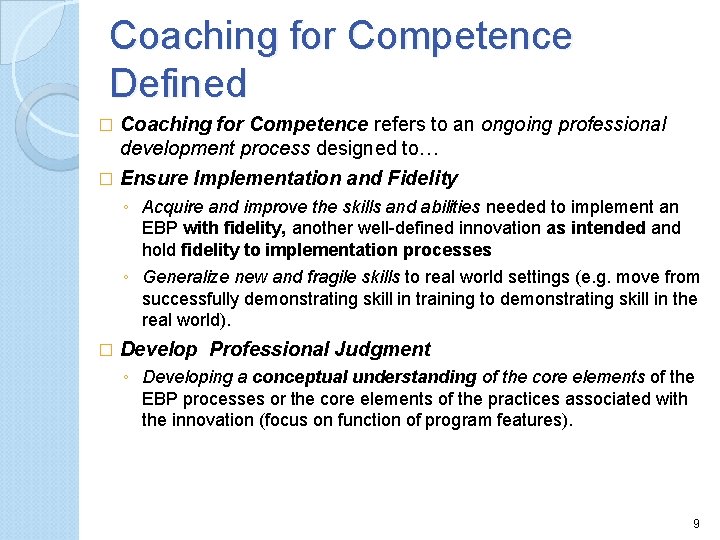 Coaching for Competence Defined

□ Coaching for Competence refers to an ongoing professional development process designed to…

□ Ensure Implementation and Fidelity

◦ Acquire and improve the skills and abilities needed to implement an EBP with fidelity, another well-defined innovation as intended and hold fidelity to implementation processes

◦ Generalize new and fragile skills to real world settings (e.g. move from successfully demonstrating skill in training to demonstrating skill in the real world).

□ Develop Professional Judgment

◦ Developing a conceptual understanding of the core elements of the EBP processes or the core elements of the practices associated with the innovation (focus on function of program features).

9